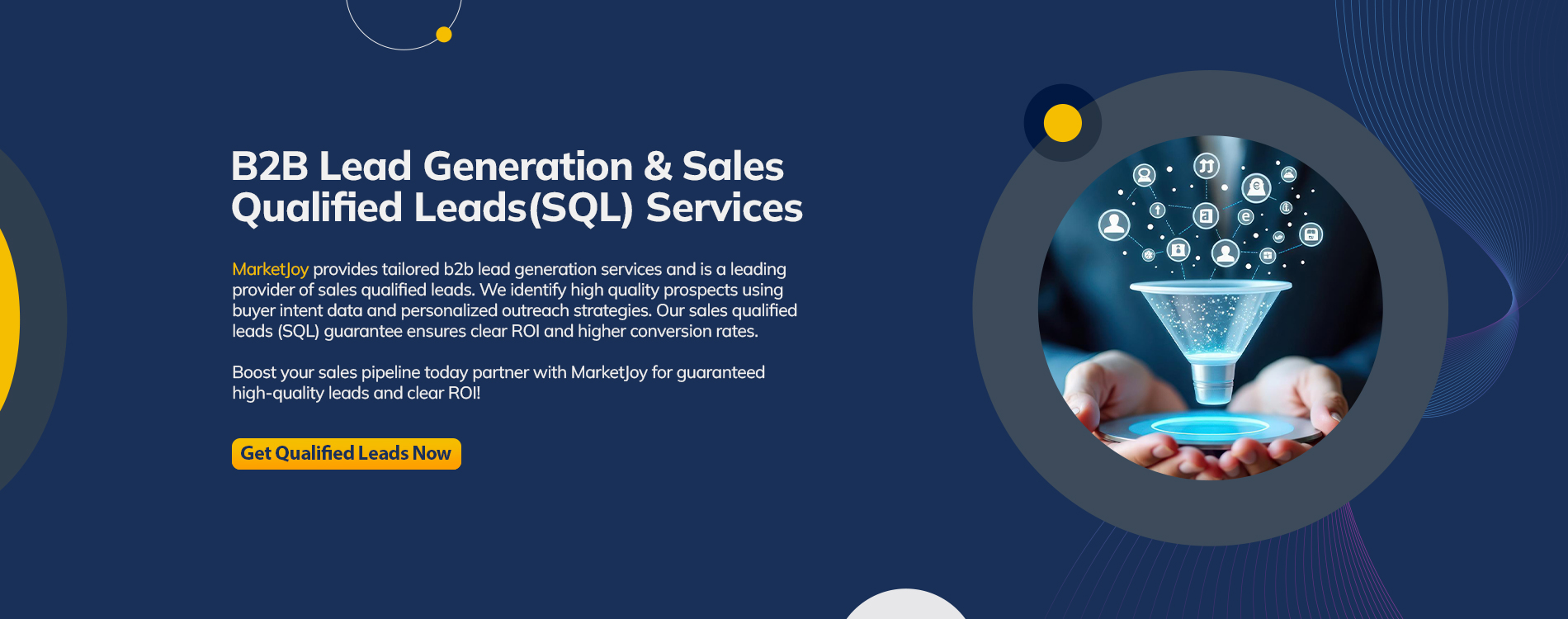 B2B Lead Generation & Sales Qualified Leads(SQL) Services

MarketJoy provides tailored b2b lead generation services and is a leading provider of sales qualified leads. We identify high quality prospects using buyer intent data and personalized outreach strategies. Our sales qualified leads (SQL) guarantee ensures clear ROI and higher conversion rates.

Boost your sales pipeline today partner with MarketJoy for guaranteed high-quality leads and clear ROI!

Get Qualified Leads Now